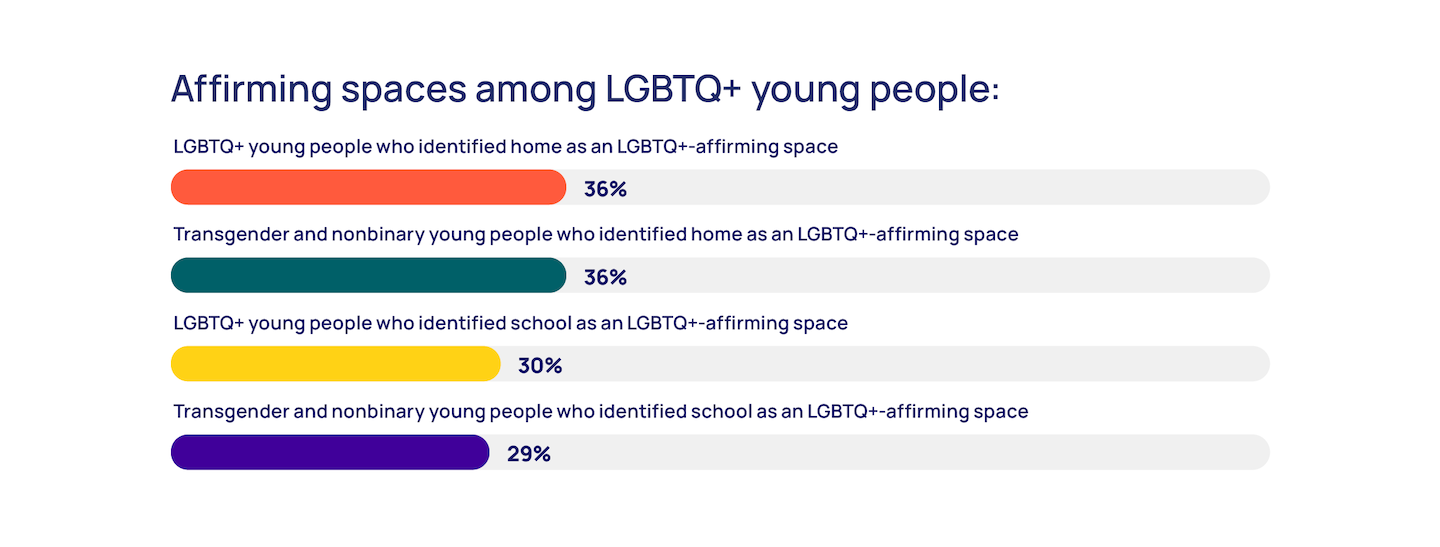 Affirming spaces among LGBTQ+ young people:

LGBTQ+ young people who identified home as an LGBTQ+-affirming space

36%

Transgender and nonbinary young people who identified home as an LGBTQ+-affirming space

36%

LGBTQ+ young people who identified school as an LGBTQ+-affirming space

30%

Transgender and nonbinary young people who identified school as an LGBTQ+-affirming space

29%